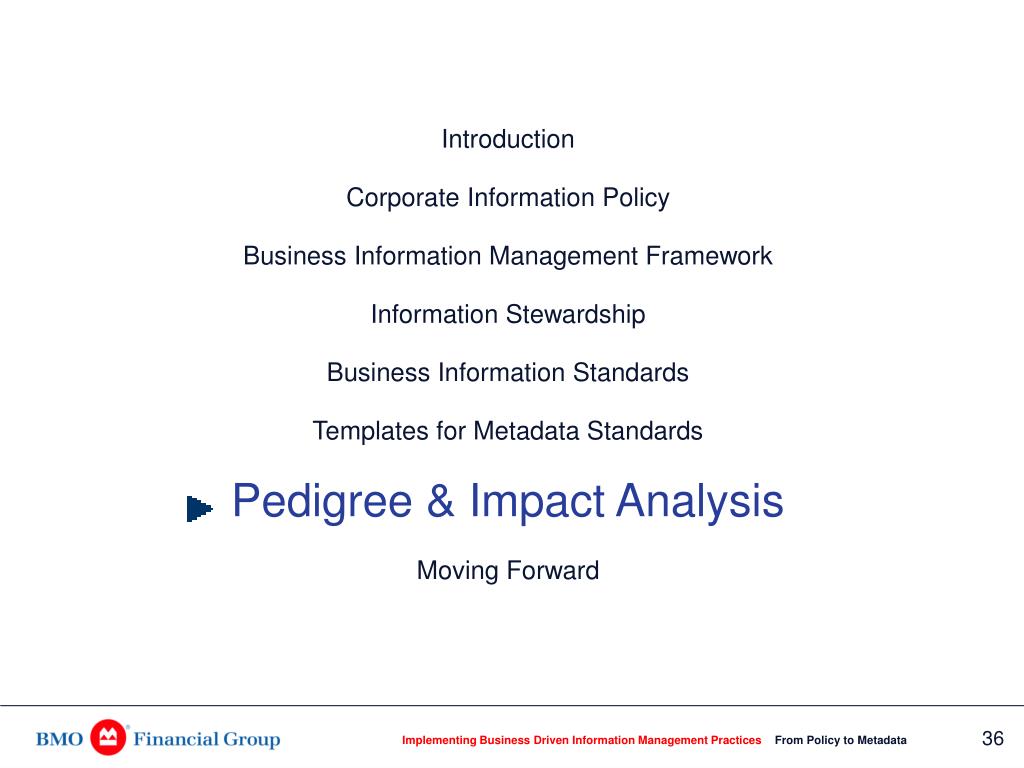 Introduction

Corporate Information Policy

Business Information Management Framework

Information Stewardship

Business Information Standards

Templates for Metadata Standards

Pedigree & Impact Analysis

Moving Forward

BMO Financial Group

Implementing Business Driven Information Management Practices From Policy to Metadata

36